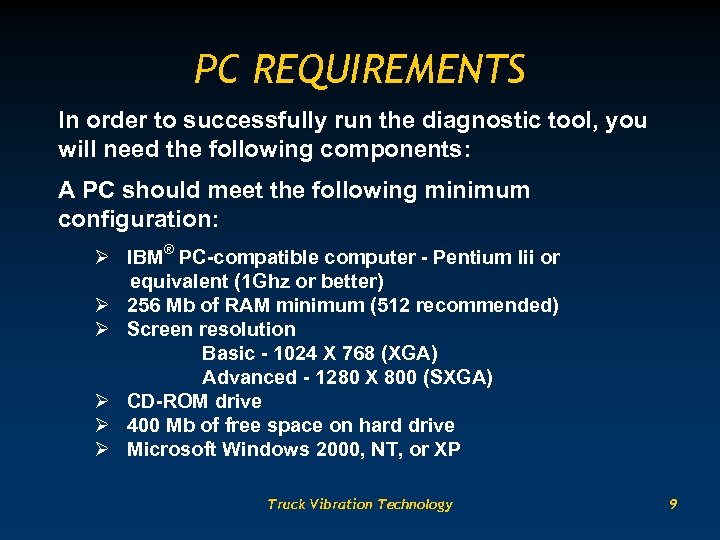 PC REQUIREMENTS

In order to successfully run the diagnostic tool, you will need the following components:

A PC should meet the following minimum configuration:

➢ IBM® PC-compatible computer - Pentium Iii or equivalent (1Ghz or better)
➢ 256 Mb of RAM minimum (512 recommended)
➢ Screen resolution
Basic - 1024 X 768 (XGA)
Advanced - 1280 X 800 (SXGA)
➢ CD-ROM drive
➢ 400 Mb of free space on hard drive
➢ Microsoft Windows 2000, NT, or XP

Truck Vibration Technology

9